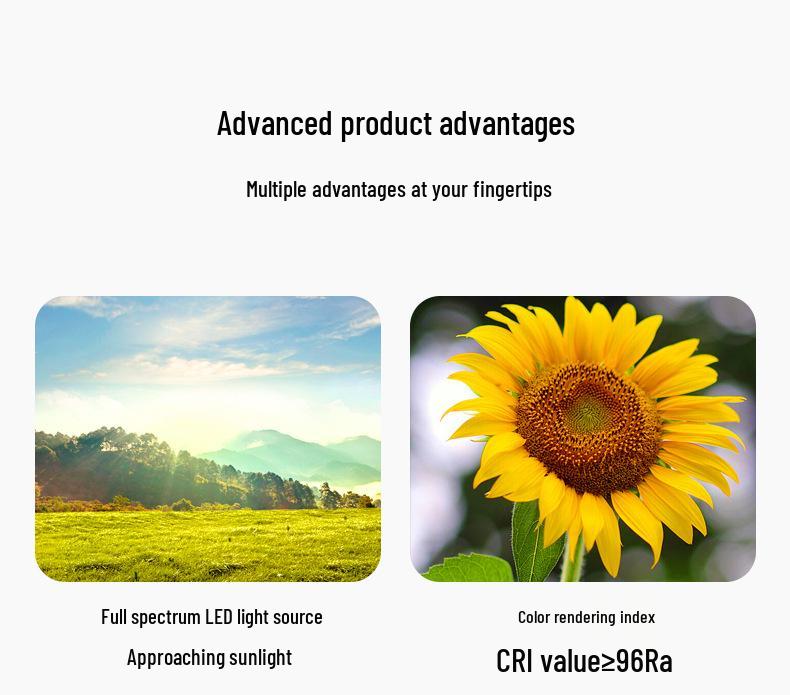 Advanced product advantages

Multiple advantages at your fingertips

Full spectrum LED light source

Approaching sunlight

Color rendering index

CRI value≥96Ra